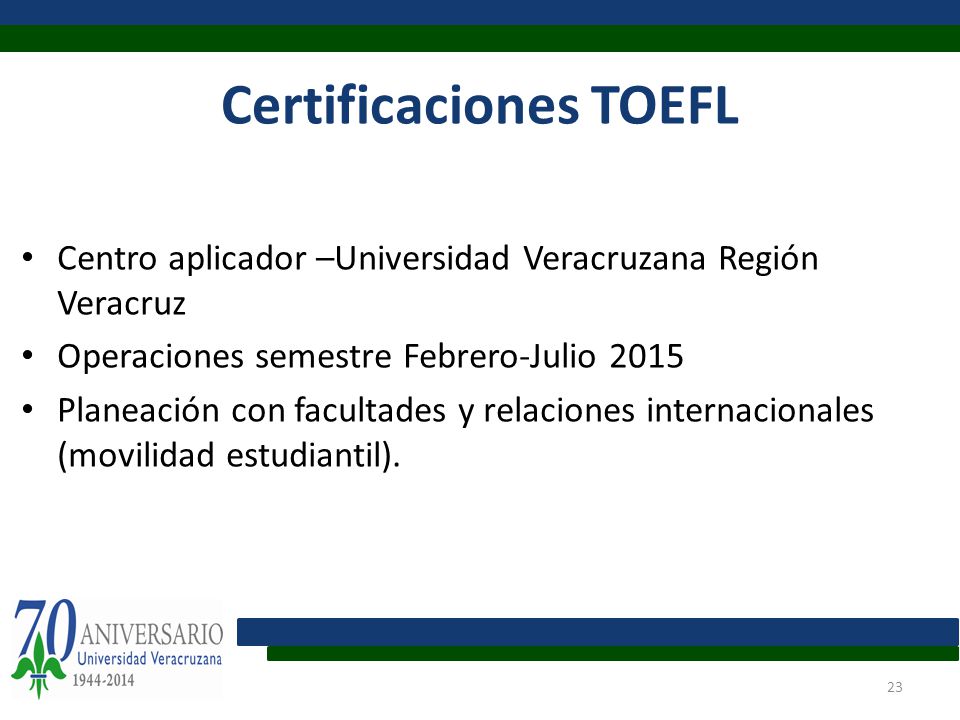 Certificaciones TOEFL

• Centro aplicador –Universidad Veracruzana Región Veracruz
• Operaciones semestre Febrero-Julio 2015
• Planeación con facultades y relaciones internacionales (movilidad estudiantil).

70 ANIVERSARIO
Universidad Veracruzana
1944-2014

23